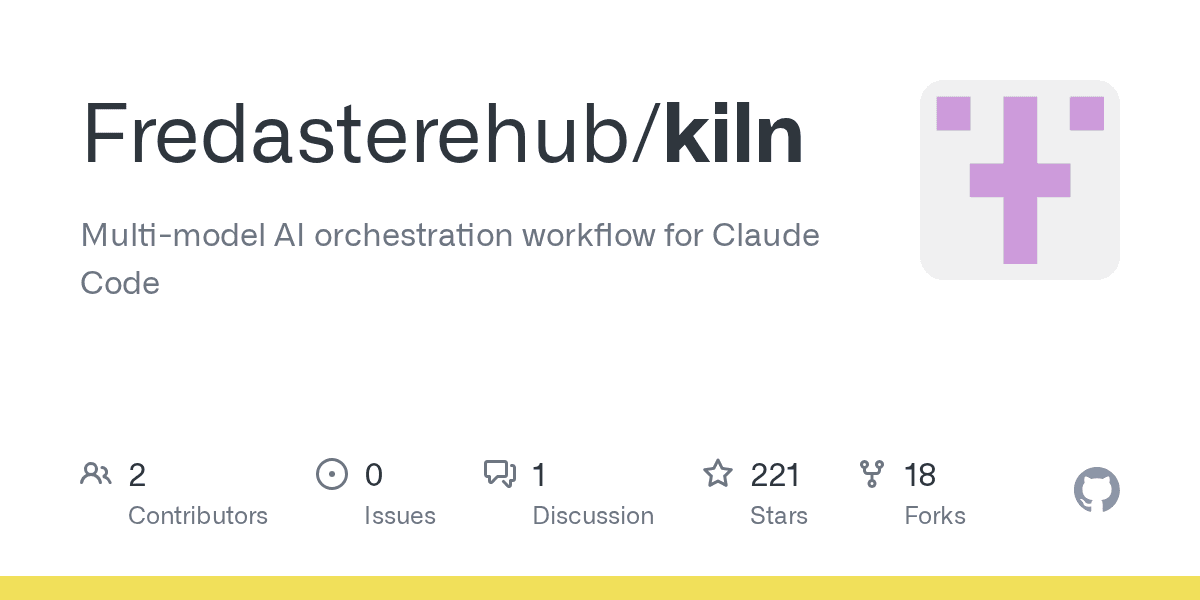 Fredasterehub/kiln

Multi-model AI orchestration workflow for Claude Code

2
Contributors

0
Issues

1
Discussion

221
Stars

18
Forks